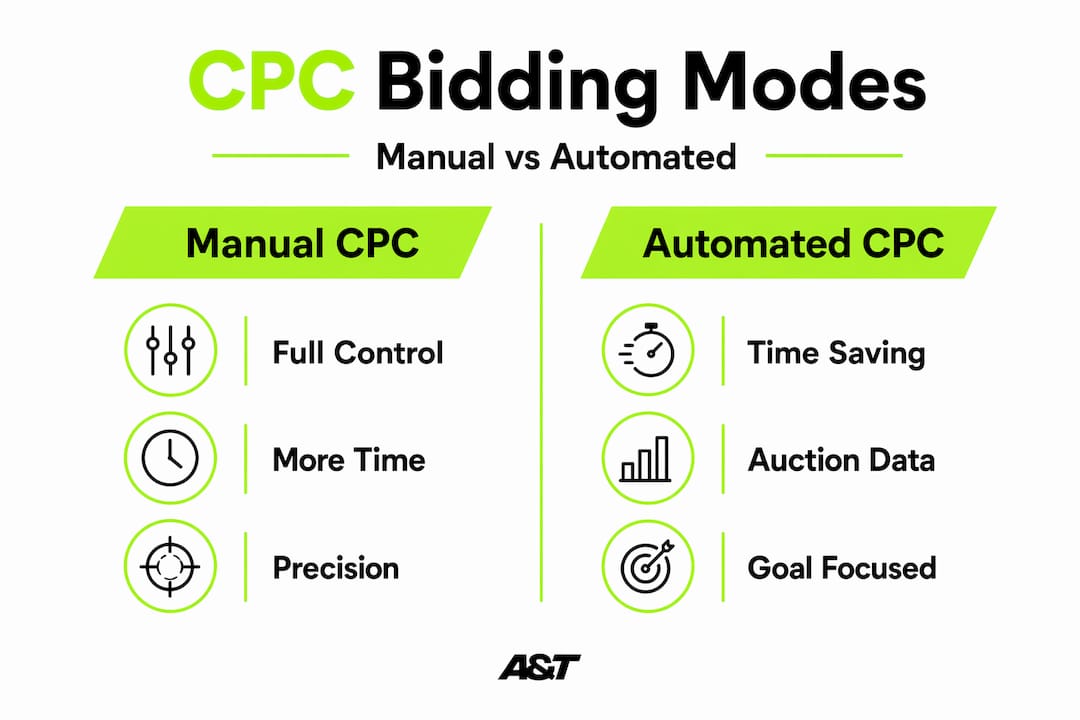 CPC Bidding Modes

Manual vs Automated

Manual CPC

Full Control

More Time

Precision

Automated CPC

Time Saving

Auction Data

Goal Focused

A&T